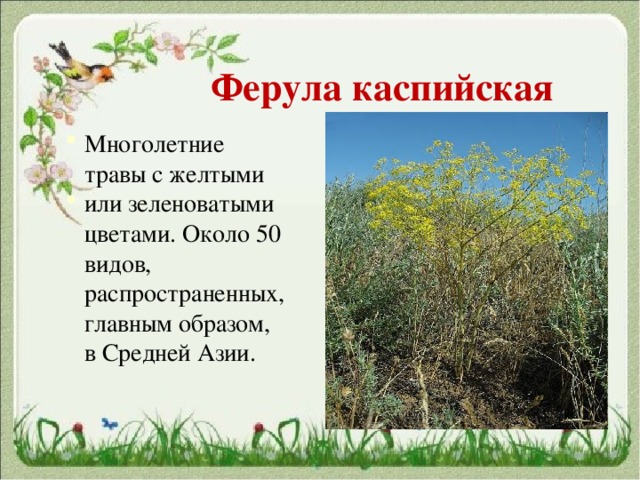 Ферула каспийская

Многолетние травы с желтыми или зеленоватыми цветами. Около 50 видов, распространенных, главным образом, в Средней Азии.